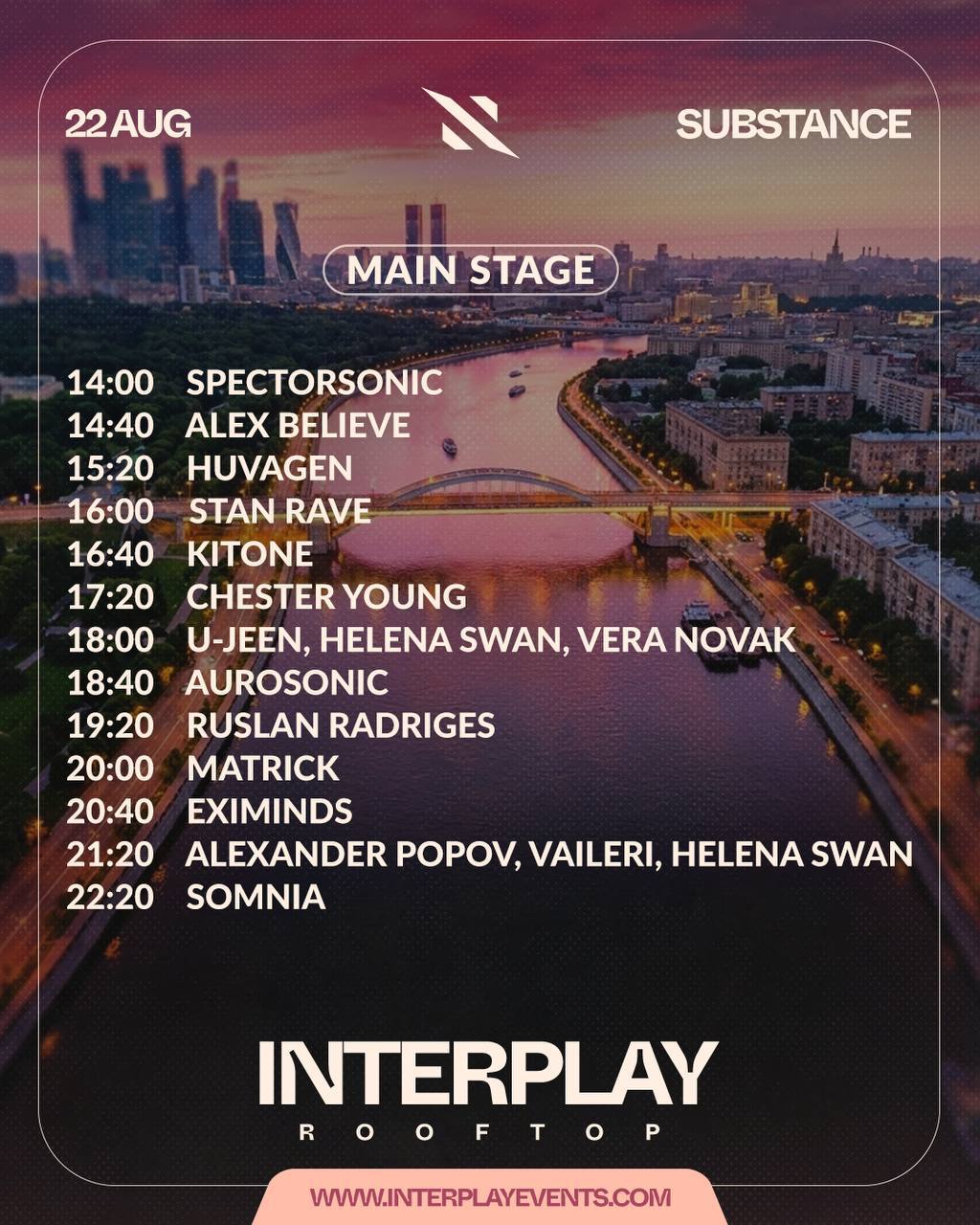 22 AUG

SUBSTANCE

MAIN STAGE

14:00 SPECTORSONIC
14:40 ALEX BELIEVE
15:20 HUVAGEN
16:00 STAN RAVE
16:40 KITONE
17:20 CHESTER YOUNG
18:00 U-JEEN, HELENA SWAN, VERA NOVAK
18:40 AUROSONIC
19:20 RUSLAN RADRIGES
20:00 MATRICK
20:40 EXIMINDS
21:20 ALEXANDER POPOV, VAILERI, HELENA SWAN
22:20 SOMNIA

INTERPLAY
ROOFTOP

WWW.INTERPLAYEVENTS.COM